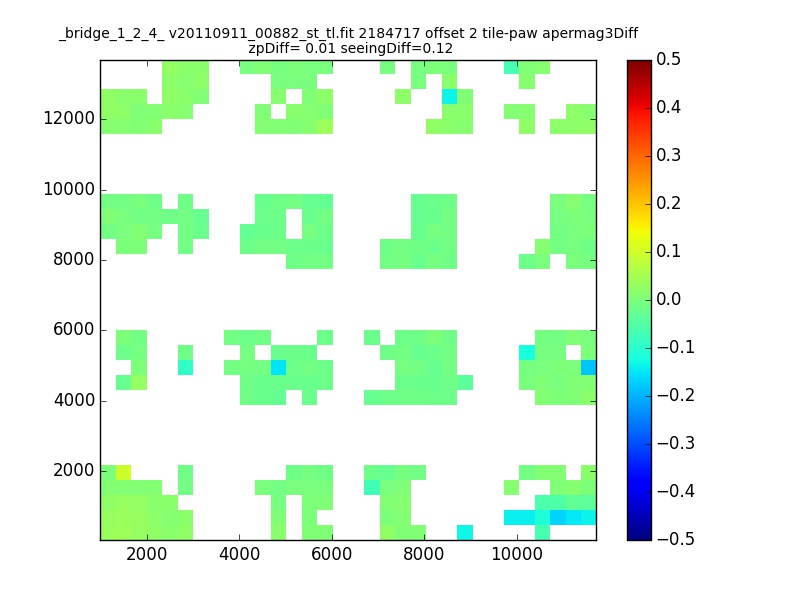 _bridge_1_2_4_ v20110911_00882_st_tl.fit 2184717 offset 2 tile-paw apermag3Diff
zpDiff= 0.01 seeingDiff=0.12

12000
10000
8000
6000
4000
2000

2000 4000 6000 8000 10000

0.5
0.4
0.3
0.2
0.1
0.0
−0.1
−0.2
−0.3
−0.4
−0.5